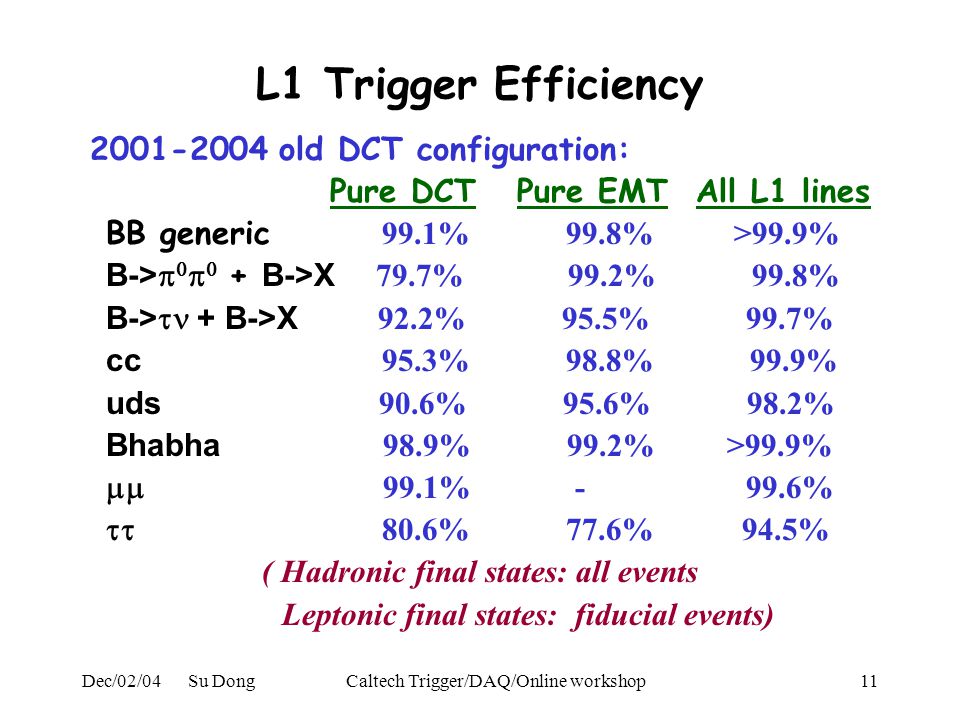 L1 Trigger Efficiency

2001-2004 old DCT configuration:

| | Pure DCT | Pure EMT | All L1 lines |
|---|---|---|---|
| BB generic | 99.1% | 99.8% | >99.9% |
| B->$\pi^0\pi^0$ + B->X | 79.7% | 99.2% | 99.8% |
| B->$\tau\nu$ + B->X | 92.2% | 95.5% | 99.7% |
| cc | 95.3% | 98.8% | 99.9% |
| uds | 90.6% | 95.6% | 98.2% |
| Bhabha | 98.9% | 99.2% | >99.9% |
| $\mu\mu$ | 99.1% | - | 99.6% |
| $\tau\tau$ | 80.6% | 77.6% | 94.5% |

( Hadronic final states: all events
Leptonic final states: fiducial events)

Dec/02/04 Su Dong Caltech Trigger/DAQ/Online workshop 11